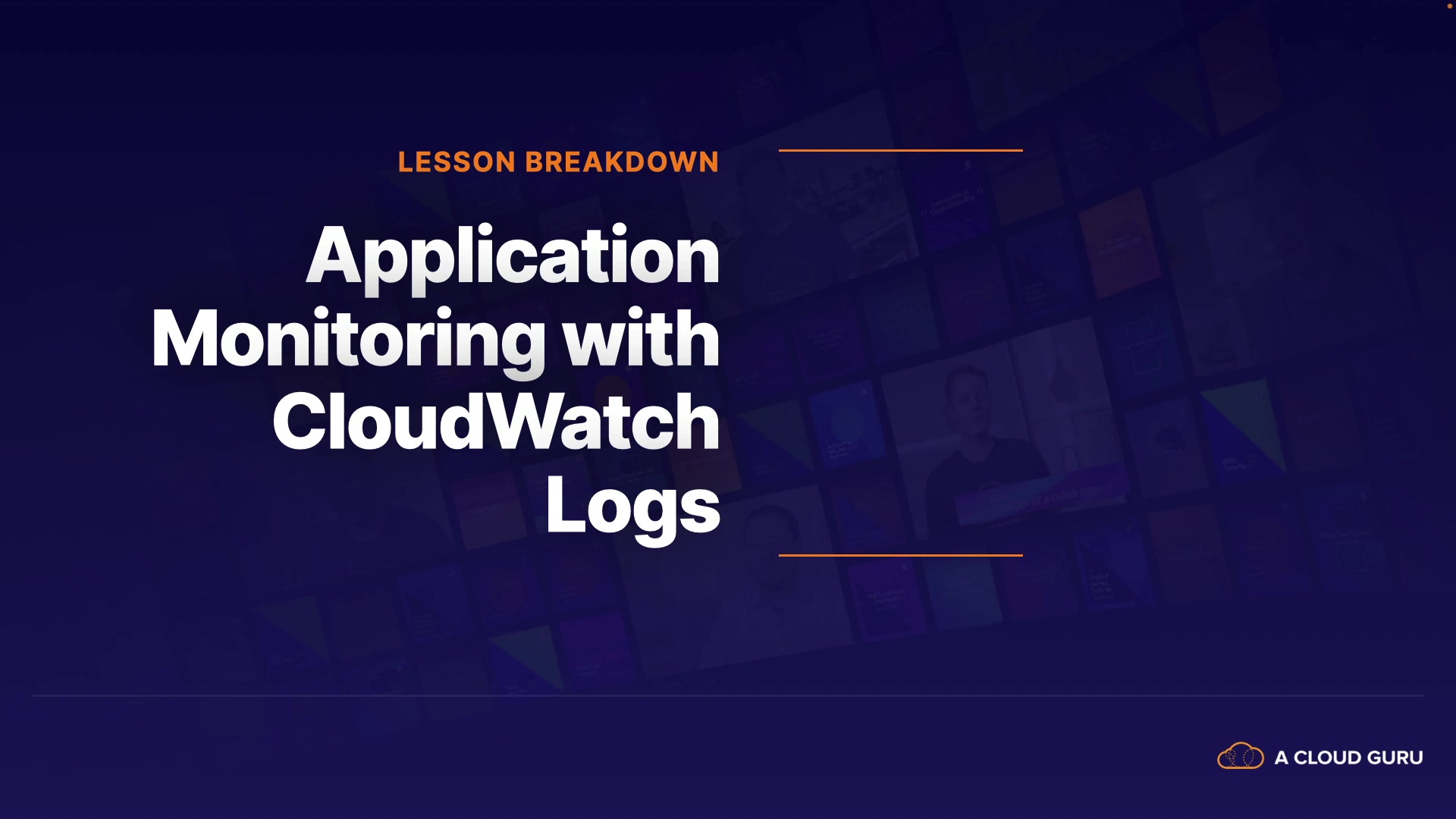 LESSON BREAKDOWN

Application Monitoring with CloudWatch Logs

A CLOUD GURU